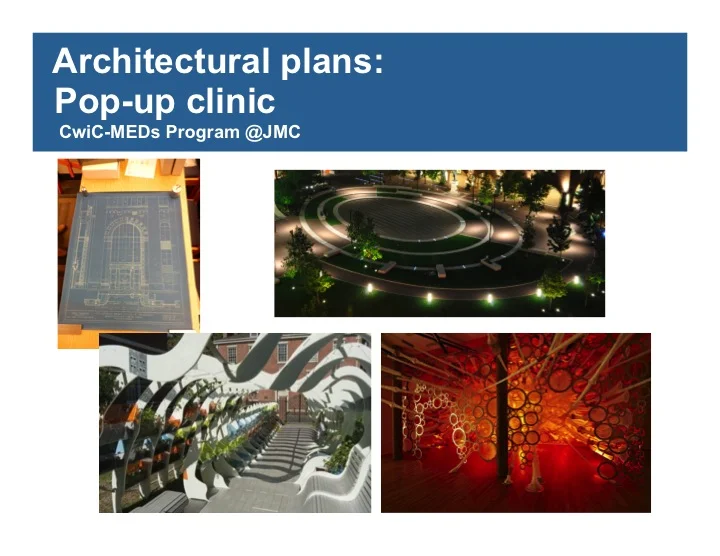 Architectural plans:
Pop-up clinic
CwiC-MEDs Program @JMC